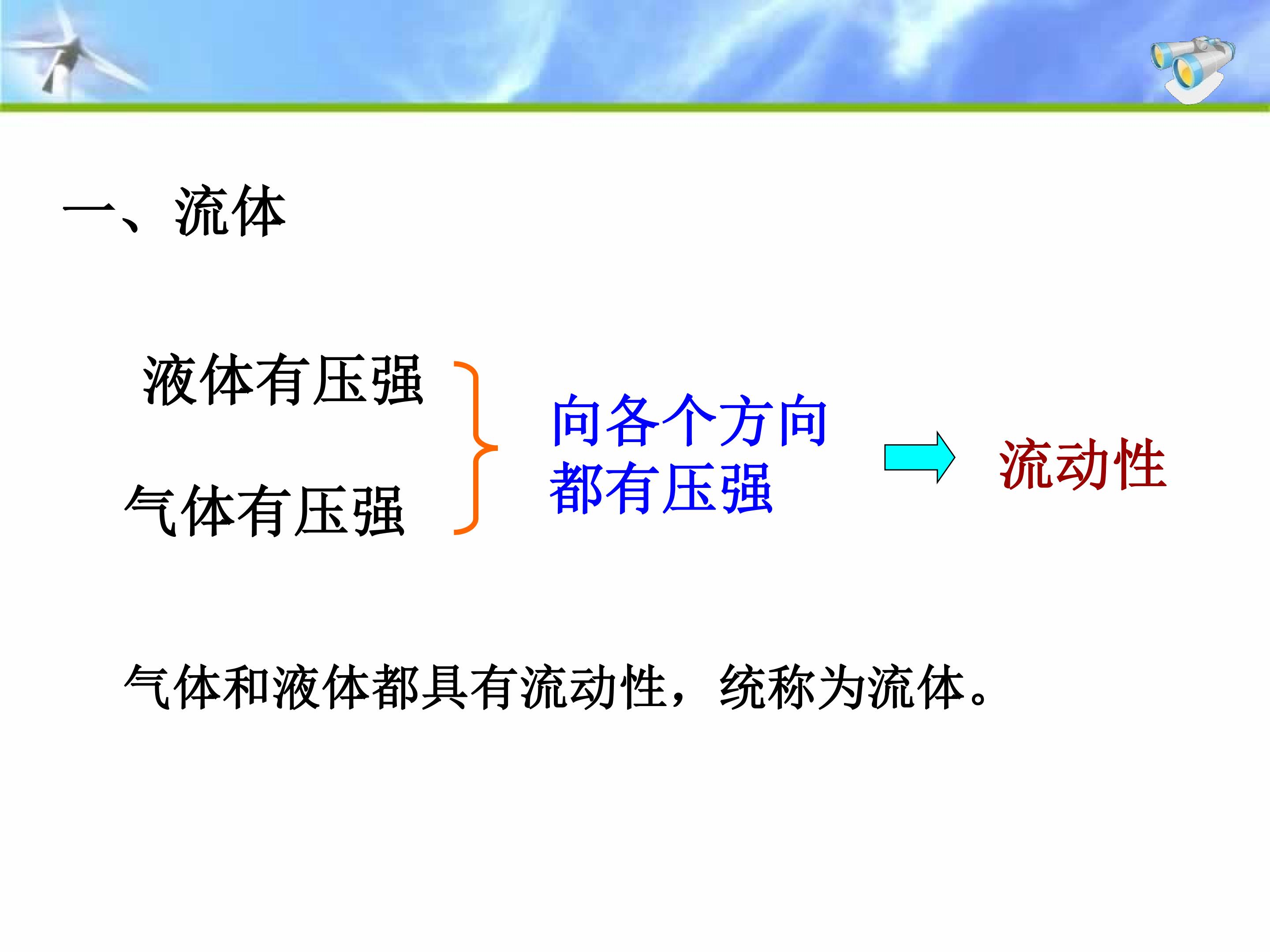 一、流体

液体有压强

气体有压强

向各个方向都有压强

流动性

气体和液体都具有流动性，统称为流体。